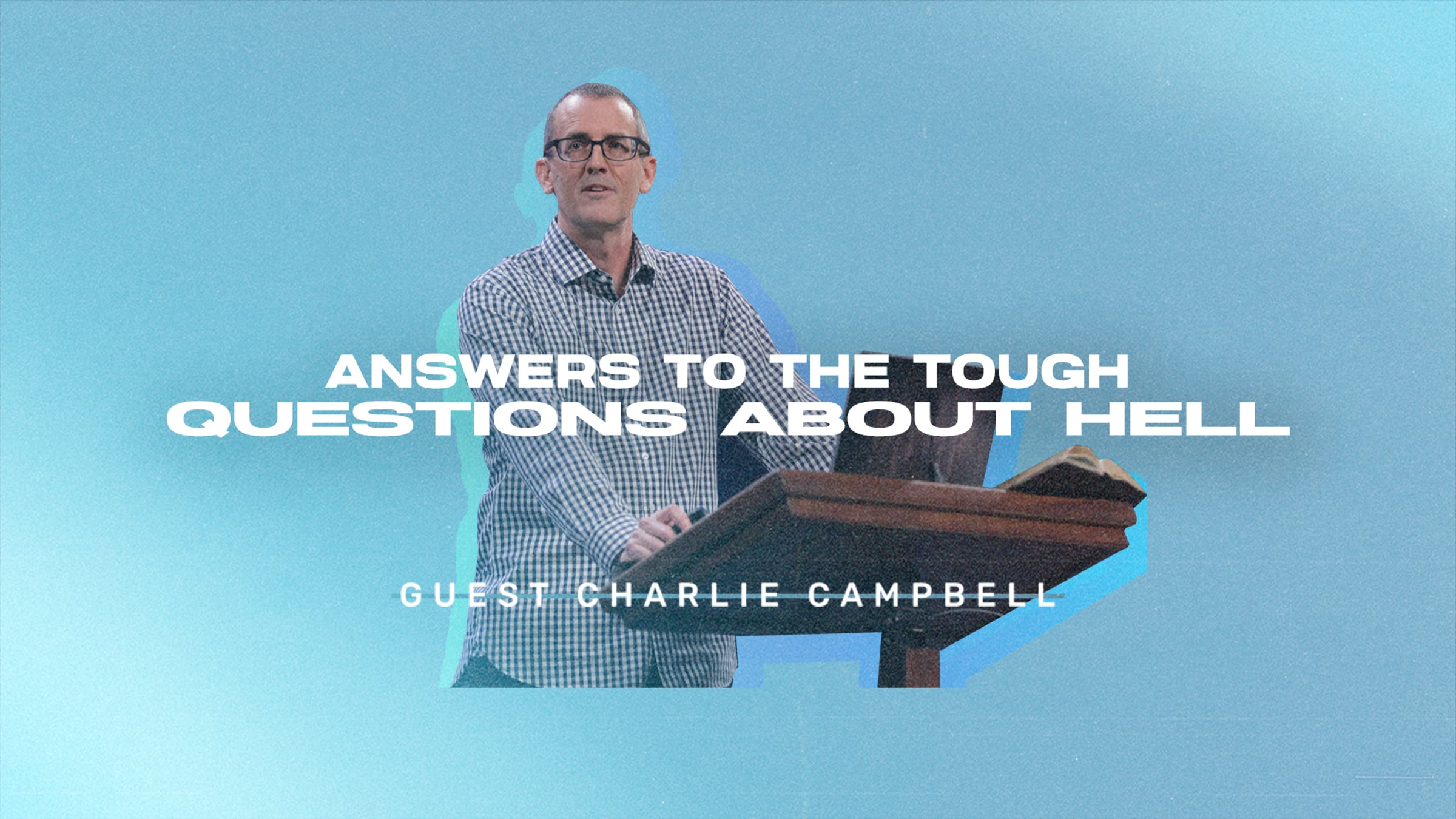 ANSWERS TO THE TOUGH QUESTIONS ABOUT HELL

GUEST CHARLIE CAMPBELL